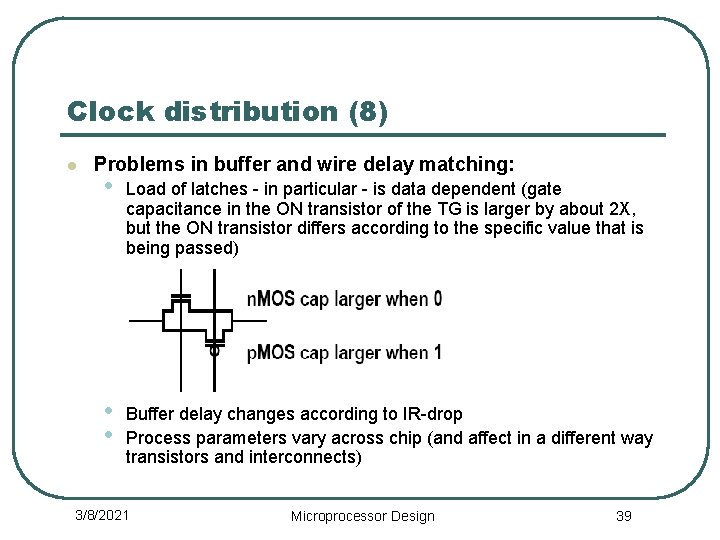 Clock distribution (8)

Problems in buffer and wire delay matching:

Load of latches - in particular - is data dependent (gate capacitance in the ON transistor of the TG is larger by about 2X, but the ON transistor differs according to the specific value that is being passed)

nMOS cap larger when 0

pMOS cap larger when 1

Buffer delay changes according to IR-drop

Process parameters vary across chip (and affect in a different way transistors and interconnects)

3/8/2021

Microprocessor Design

39